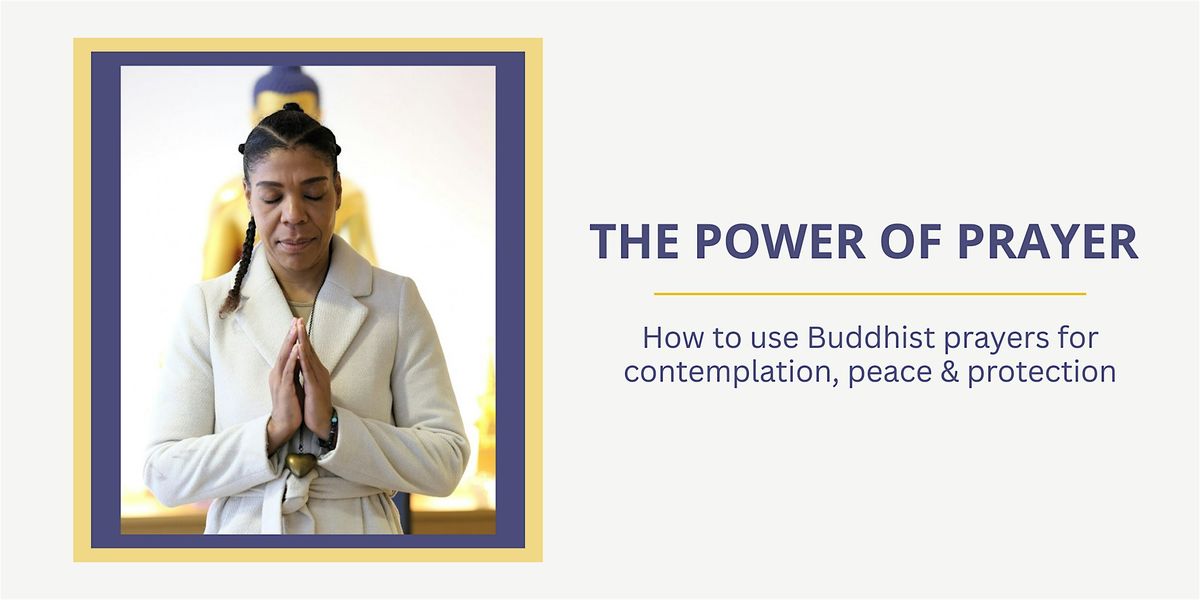 THE POWER OF PRAYER

How to use Buddhist prayers for contemplation, peace & protection